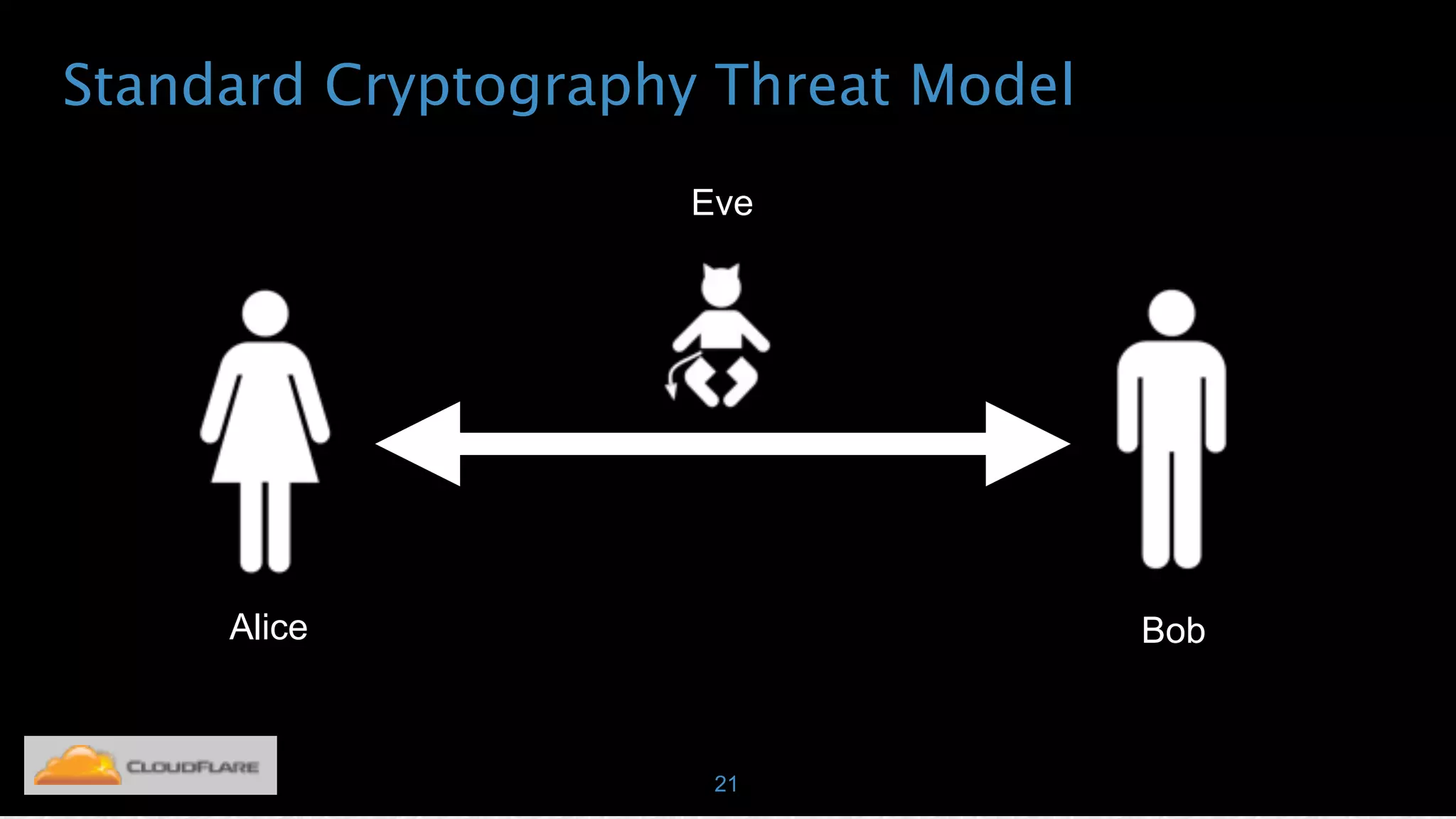 Standard Cryptography Threat Model

Eve

Alice

Bob

CLOUDFLARE

21